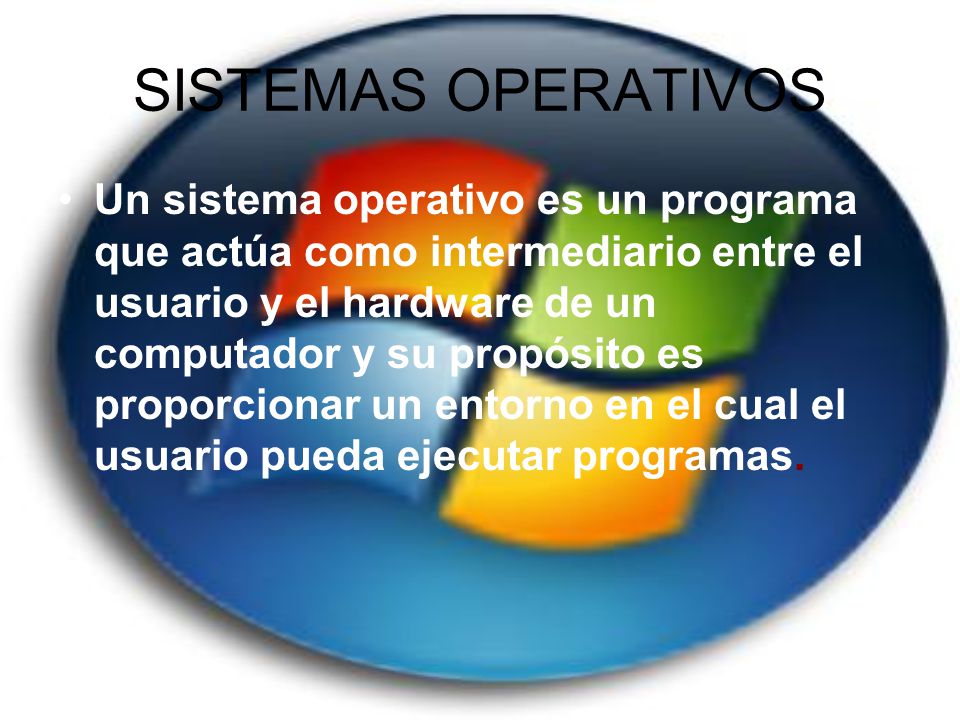 SISTEMAS OPERATIVOS

• Un sistema operativo es un programa que actúa como intermediario entre el usuario y el hardware de un computador y su propósito es proporcionar un entorno en el cual el usuario pueda ejecutar programas.